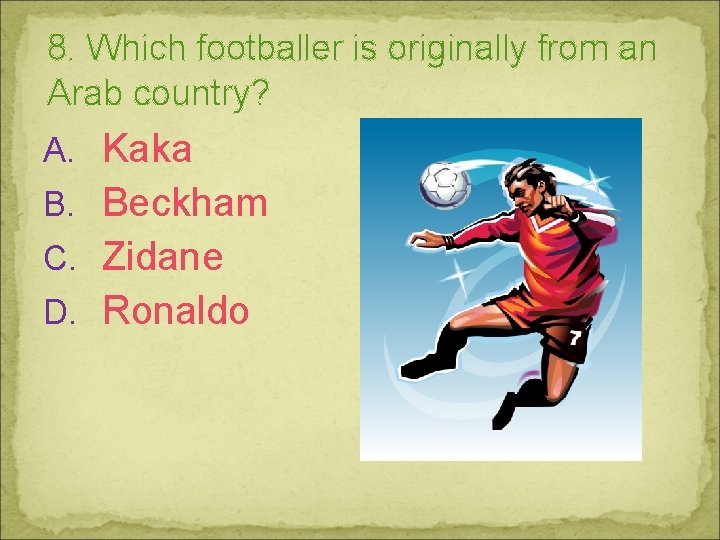 8. Which footballer is originally from an Arab country?

A. Kaka
B. Beckham
C. Zidane
D. Ronaldo

7